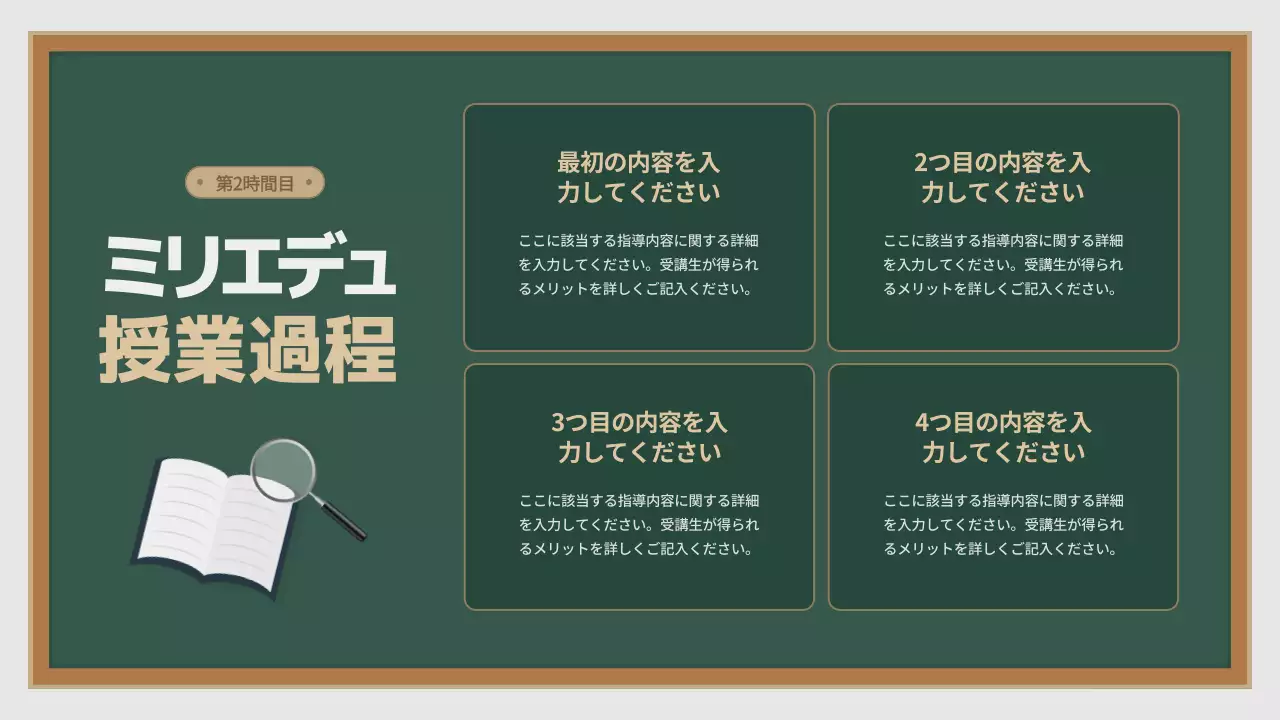 第2時間目

ミリエデュ
授業過程

最初の内容を入力してください

ここに該当する指導内容に関する詳細を入力してください。受講生が得られるメリットを詳しくご記入ください。

2つ目の内容を入力してください

ここに該当する指導内容に関する詳細を入力してください。受講生が得られるメリットを詳しくご記入ください。

3つ目の内容を入力してください

ここに該当する指導内容に関する詳細を入力してください。受講生が得られるメリットを詳しくご記入ください。

4つ目の内容を入力してください

ここに該当する指導内容に関する詳細を入力してください。受講生が得られるメリットを詳しくご記入ください。